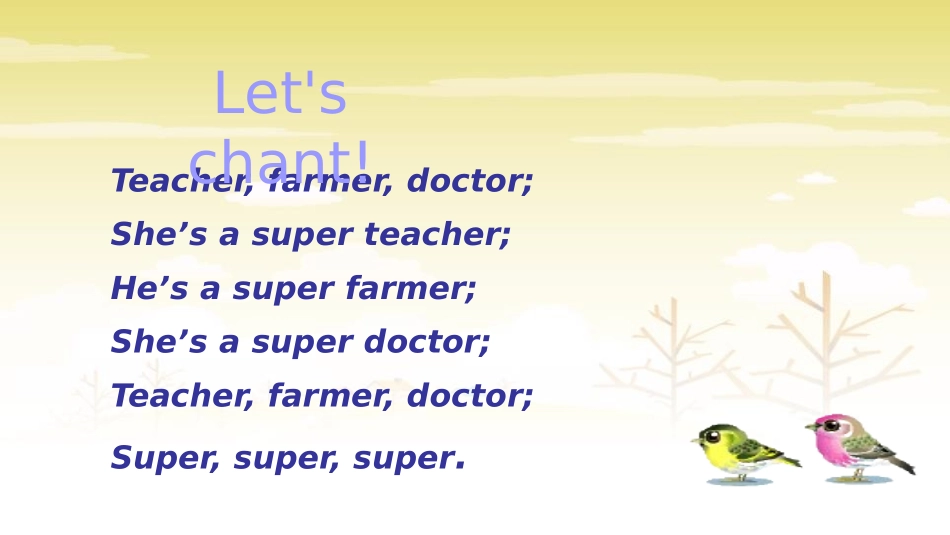 Let's chant!

Teacher, farmer, doctor;
She’s a super teacher;
He’s a super farmer;
She’s a super doctor;
Teacher, farmer, doctor;
Super, super, super.